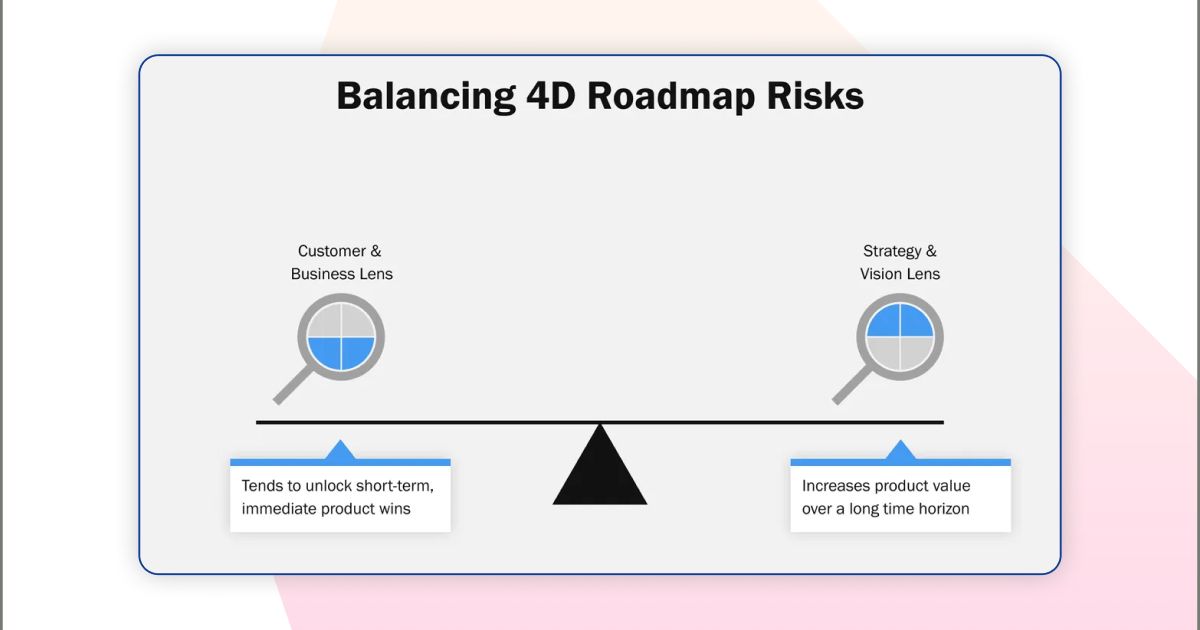 Balancing 4D Roadmap Risks

Customer & Business Lens

Strategy & Vision Lens

Tends to unlock short-term, immediate product wins

Increases product value over a long time horizon